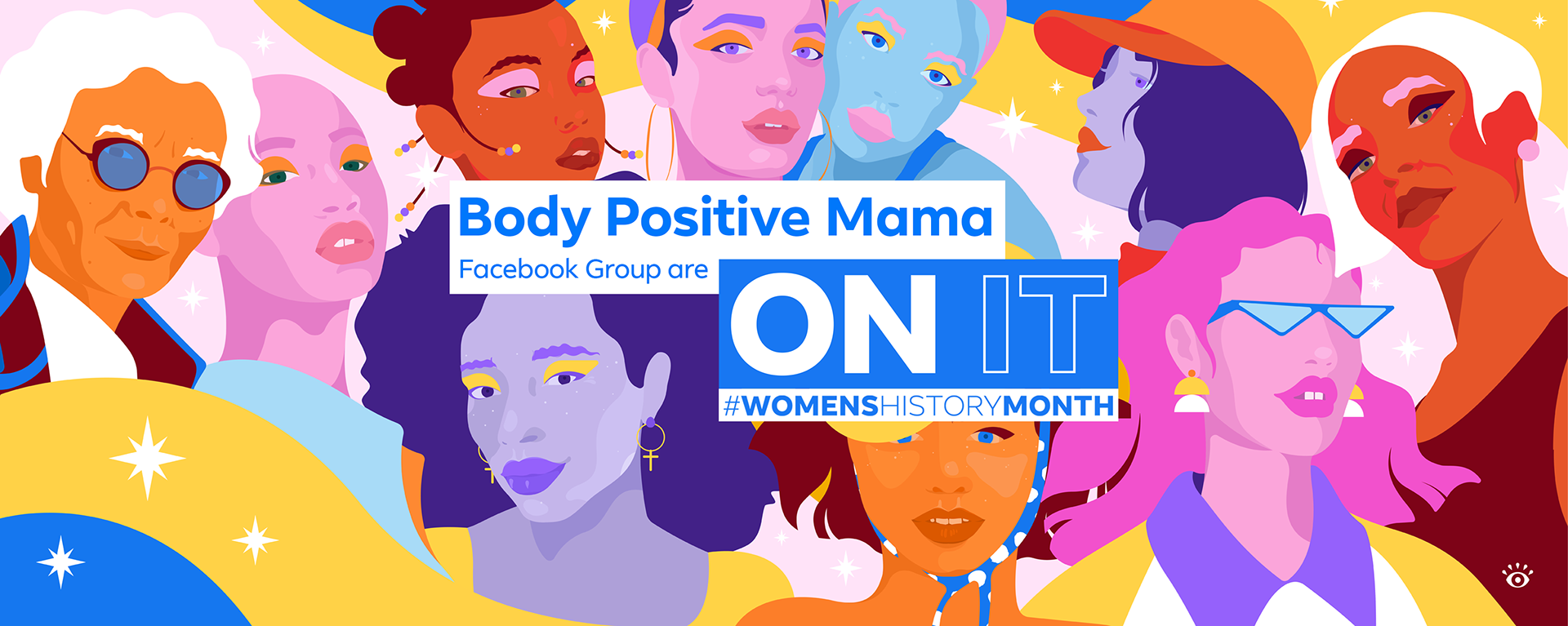 Body Positive Mama

Facebook Group are

ON IT

#WOMENSHISTORYMONTH